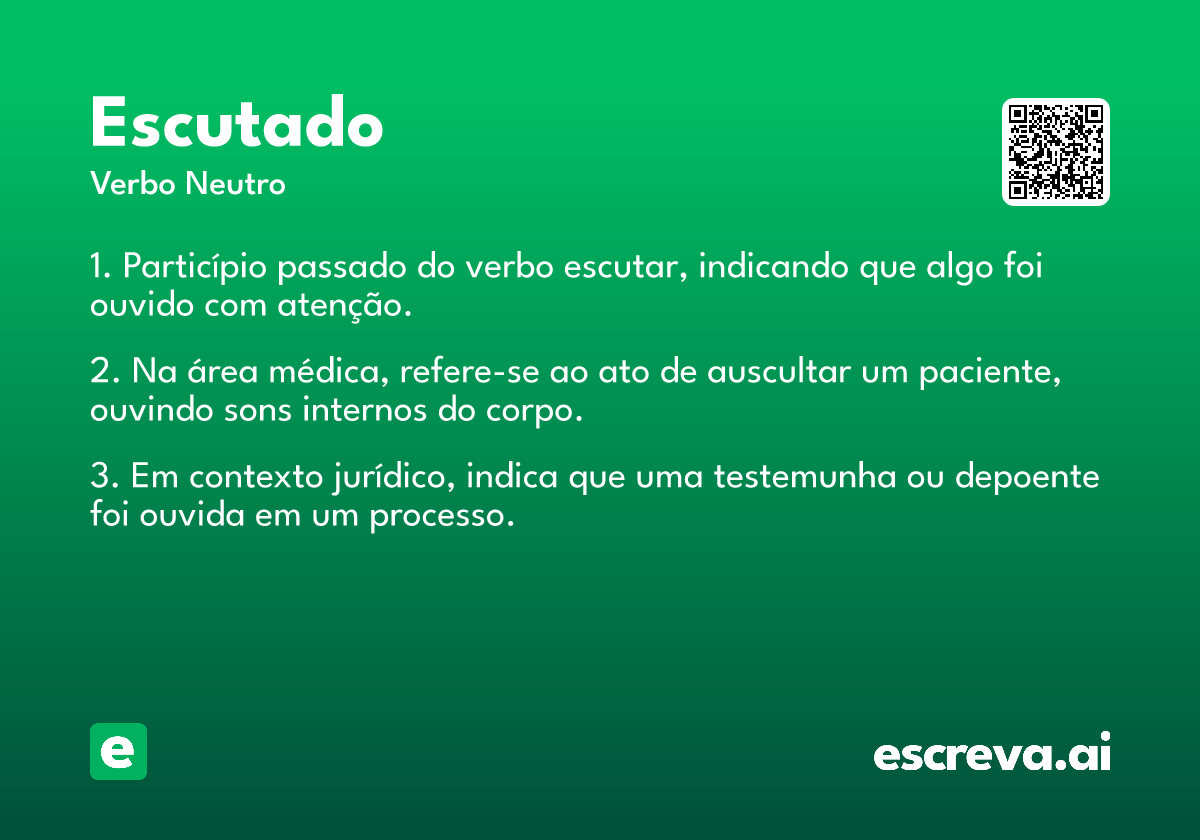 Escutado
Verbo Neutro

1. Particípio passado do verbo escutar, indicando que algo foi ouvido com atenção.

2. Na área médica, refere-se ao ato de auscultar um paciente, ouvindo sons internos do corpo.

3. Em contexto jurídico, indica que uma testemunha ou depoente foi ouvida em um processo.

e

escreva.ai